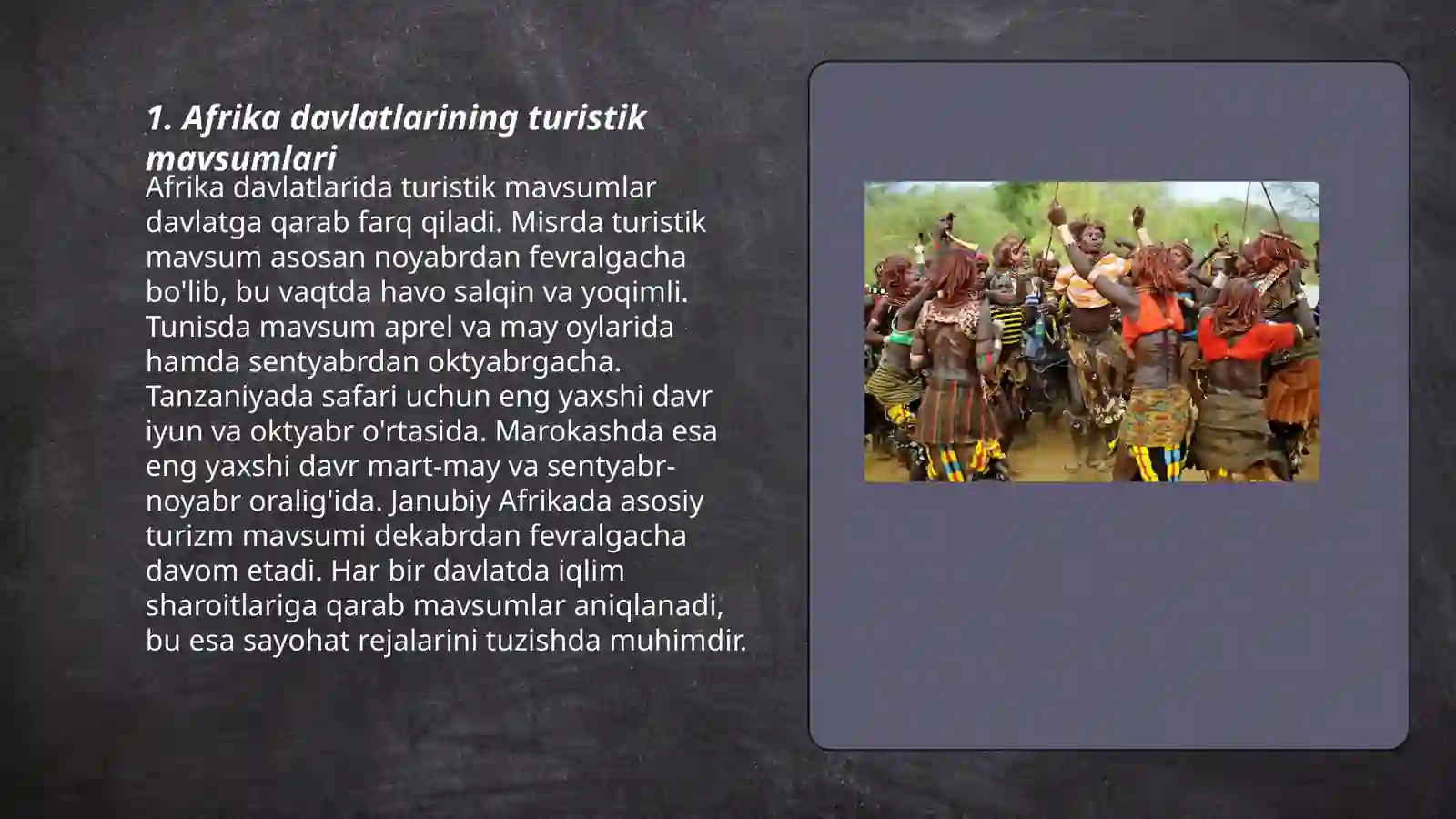 1. Afrika davlatlarining turistik mavsumlari

Afrika davlatlarida turistik mavsumlar davlatga qarab farq qiladi. Misrda turistik mavsum asosan noyabrdan fevralgacha bo'lib, bu vaqtda havo salqin va yoqimli. Tunisda mavsum aprel va may oylarida hamda sentyabrdan oktyabrgacha. Tanzaniyada safari uchun eng yaxshi davr iyun va oktyabr o'rtasida. Marokashda esa eng yaxshi davr mart-may va sentyabr-noyabr oralig'ida. Janubiy Afrikada asosiy turizm mavsumi dekabrdan fevralgacha davom etadi. Har bir davlatda iqlim sharoitlariga qarab mavsumlar aniqlanadi, bu esa sayohat rejalarini tuzishda muhimdir.